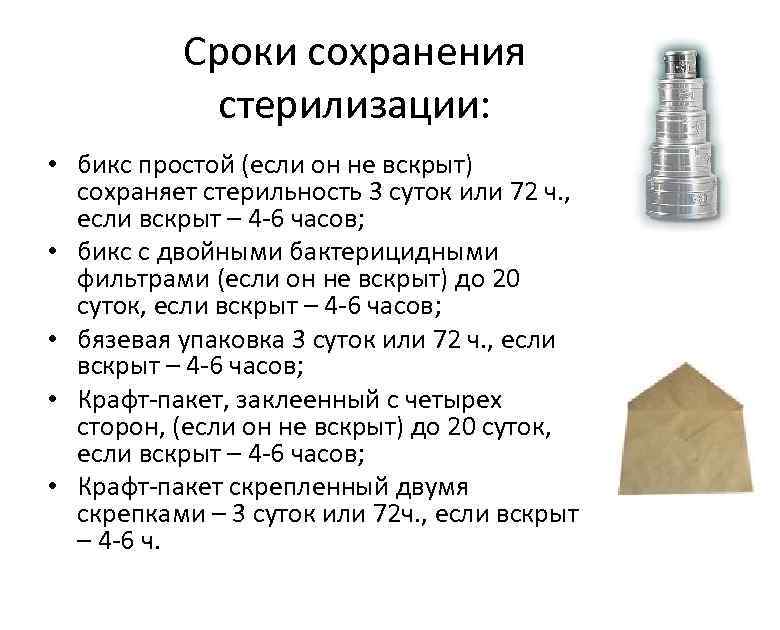 Сроки сохранения стерилизации:

• бикс простой (если он не вскрыт) сохраняет стерильность 3 суток или 72 ч., если вскрыт – 4-6 часов;
• бикс с двойными бактерицидными фильтрами (если он не вскрыт) до 20 суток, если вскрыт – 4-6 часов;
• бязевая упаковка 3 суток или 72 ч., если вскрыт – 4-6 часов;
• Крафт-пакет, заклеенный с четырех сторон, (если он не вскрыт) до 20 суток, если вскрыт – 4-6 часов;
• Крафт-пакет скрепленный двумя скрепками – 3 суток или 72ч., если вскрыт – 4-6 ч.